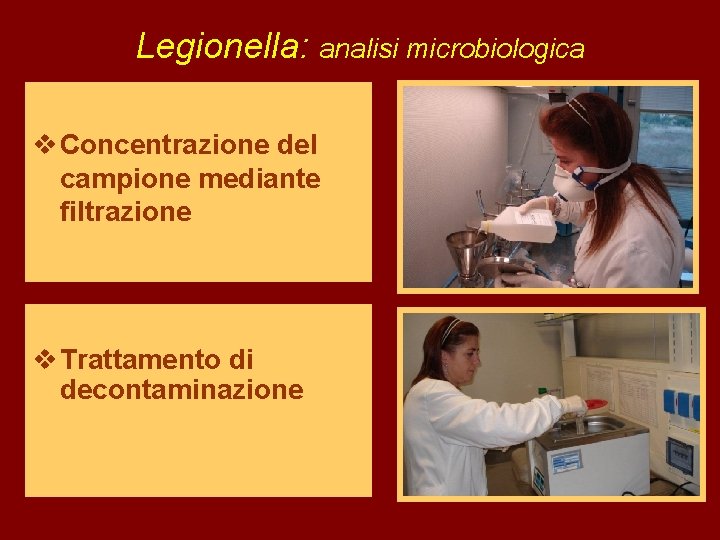 Legionella: analisi microbiologica

❖ Concentrazione del campione mediante filtrazione

❖ Trattamento di decontaminazione